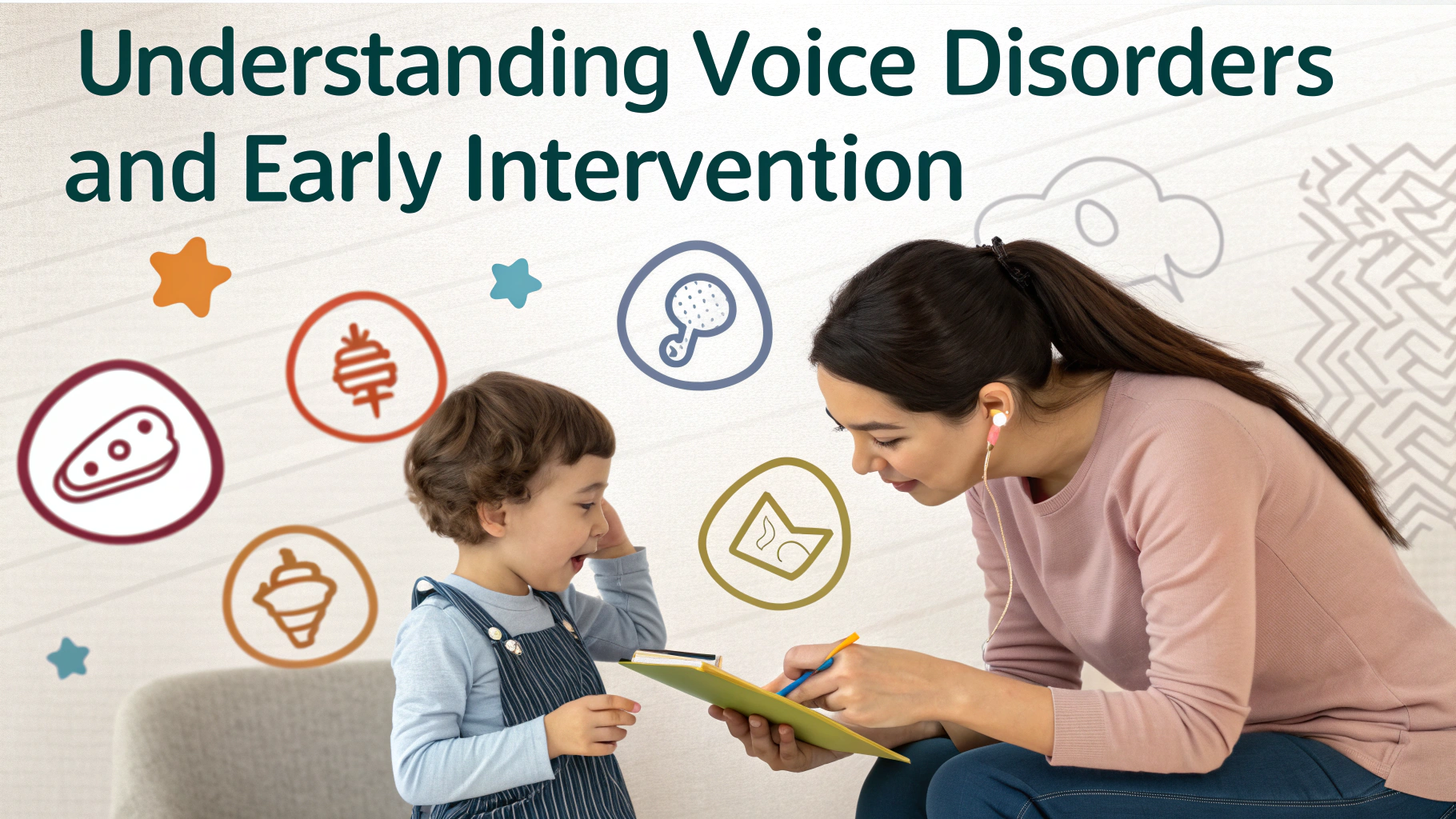 Understanding Voice Disorders and Early Intervention